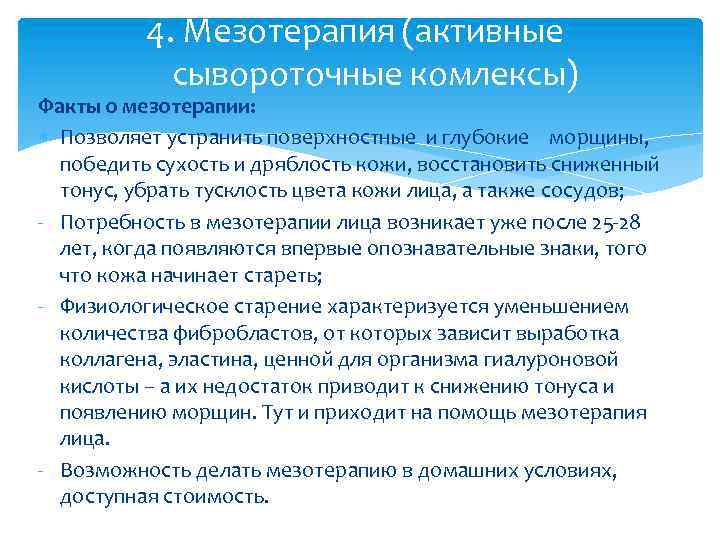 4. Мезотерапия (активные сывороточные комлексы)

Факты о мезотерапии:

- Позволяет устранить поверхностные и глубокие морщины, победить сухость и дряблость кожи, восстановить сниженный тонус, убрать тусклость цвета кожи лица, а также сосудов;
- Потребность в мезотерапии лица возникает уже после 25-28 лет, когда появляются впервые опознавательные знаки, того что кожа начинает стареть;
- Физиологическое старение характеризуется уменьшением количества фибробластов, от которых зависит выработка коллагена, эластина, ценной для организма гиалуроновой кислоты – а их недостаток приводит к снижению тонуса и появлению морщин. Тут и приходит на помощь мезотерапия лица.
- Возможность делать мезотерапию в домашних условиях, доступная стоимость.